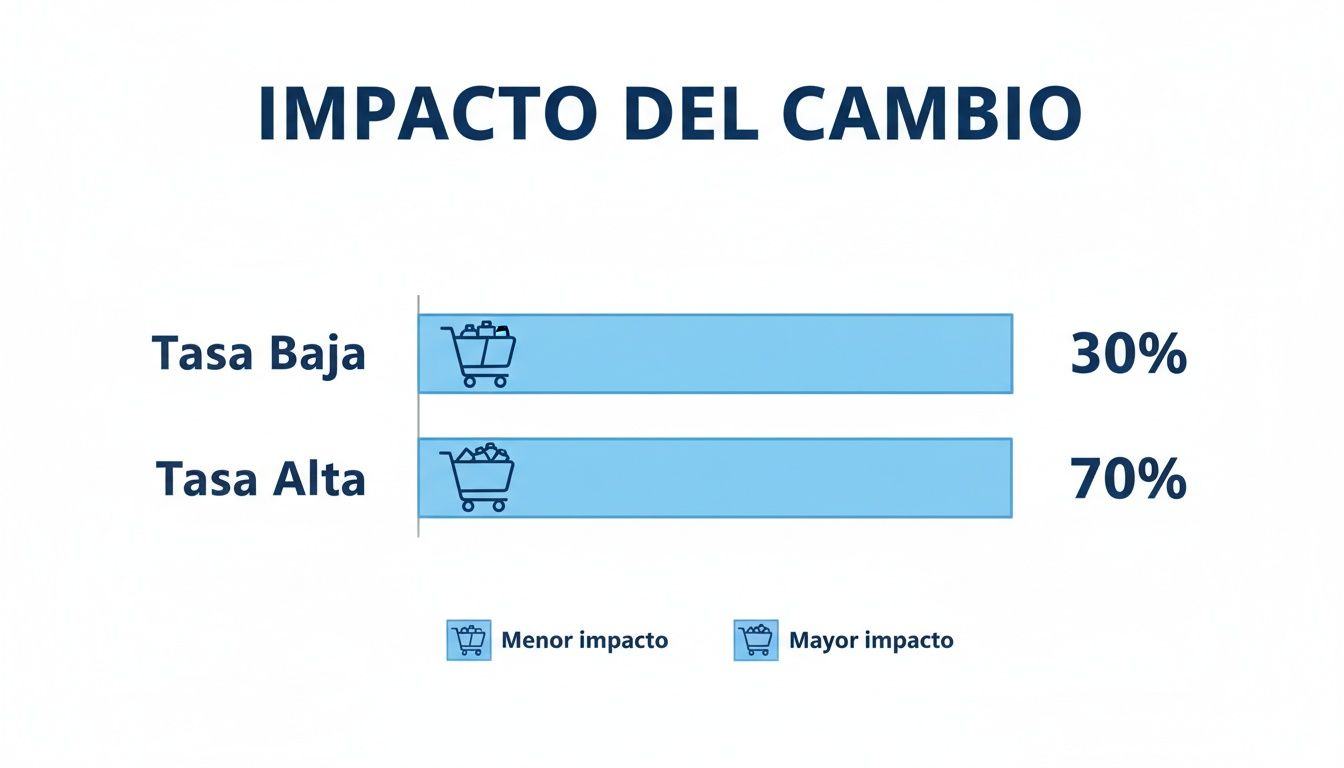 IMPACTO DEL CAMBIO

Tasa Baja 30%

Tasa Alta 70%

Menor impacto Mayor impacto